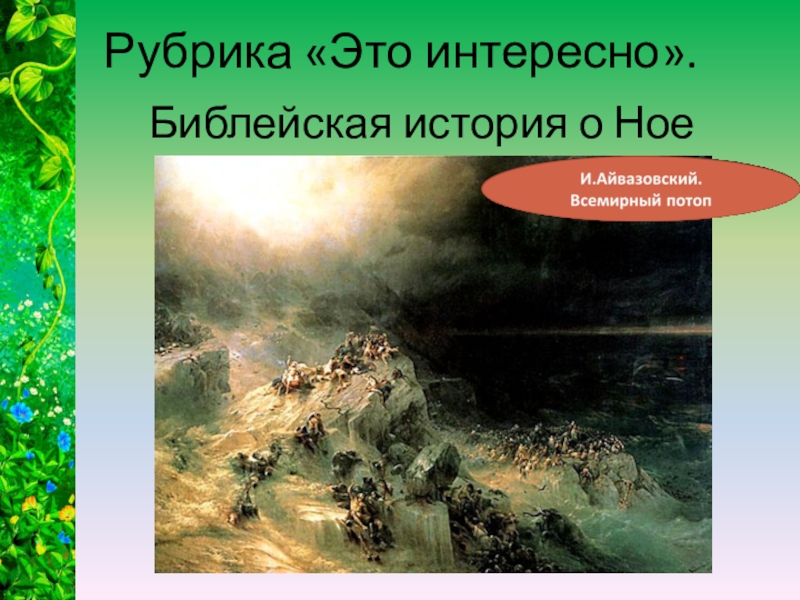 Рубрика «Это интересно».

Библейская история о Ное

И.Айвазовский.
Всемирный потоп